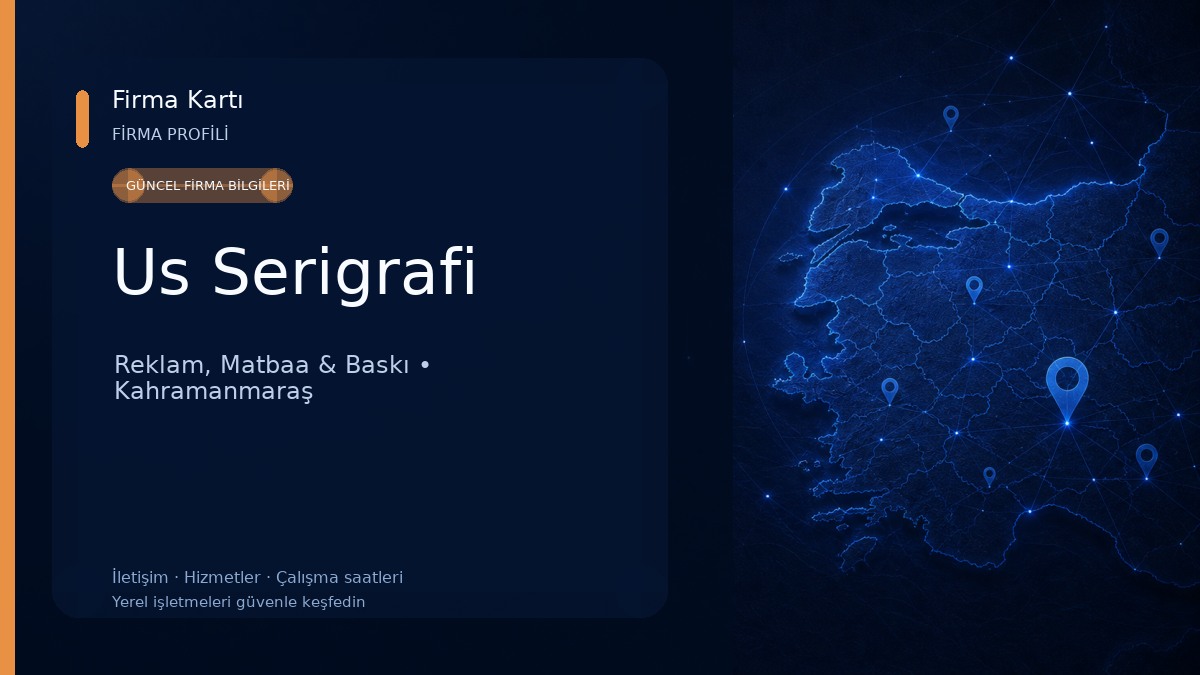 Firma Kartı
FİRMA PROFİLİ

GÜNCEL FİRMA BİLGİLERİ

Us Serigrafi

Reklam, Matbaa & Baskı • Kahramanmaraş

İletişim · Hizmetler · Çalışma saatleri
Yerel işletmeleri güvenle keşfedin